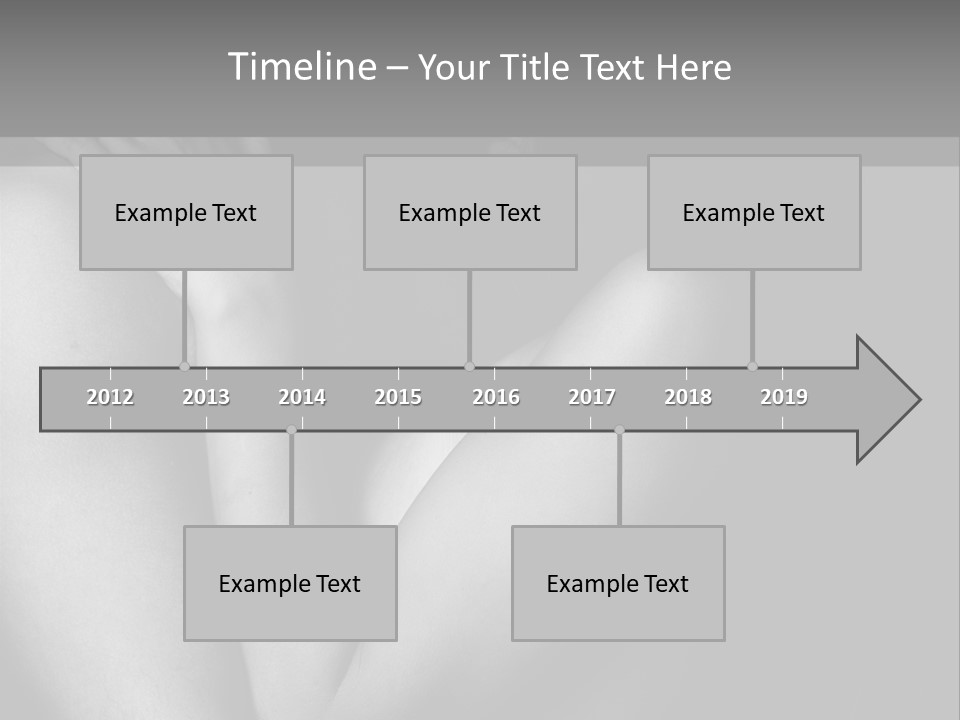 Timeline – Your Title Text Here

Example Text

Example Text

Example Text

2012 2013 2014 2015 2016 2017 2018 2019

Example Text

Example Text